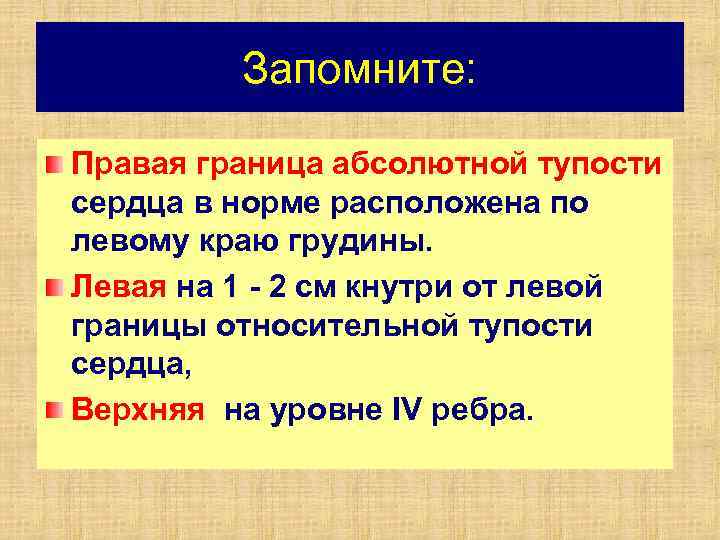 Запомните:

Правая граница абсолютной тупости сердца в норме расположена по левому краю грудины.

Левая на 1 - 2 см кнутри от левой границы относительной тупости сердца,

Верхняя на уровне IV ребра.